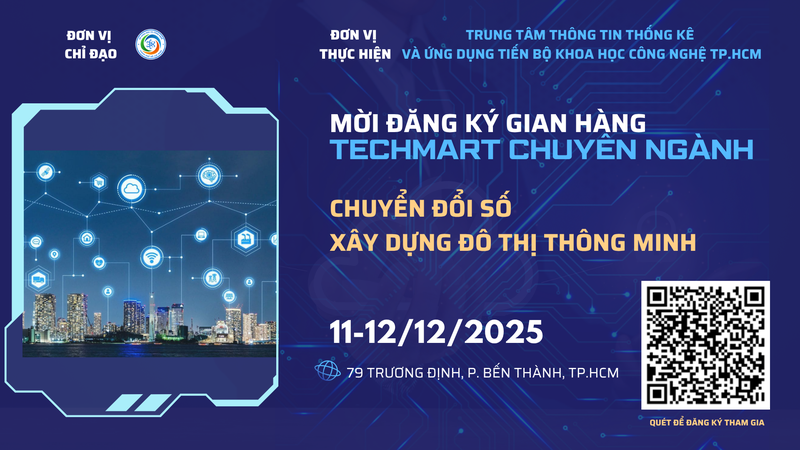 ĐƠN VỊ CHỈ ĐẠO

ĐƠN VỊ THỰC HIỆN

TRUNG TÂM THÔNG TIN THỐNG KÊ VÀ ỨNG DỤNG TIẾN BỘ KHOA HỌC CÔNG NGHỆ TP.HCM

MỜI ĐĂNG KÝ GIAN HÀNG
TECHMART CHUYÊN NGÀNH

CHUYỂN ĐỔI SỐ
XÂY DỰNG ĐÔ THỊ THÔNG MINH

11-12/12/2025

79 TRƯƠNG ĐỊNH, P. BẾN THÀNH, TP.HCM

QUÉT ĐỂ ĐĂNG KÝ THAM GIA